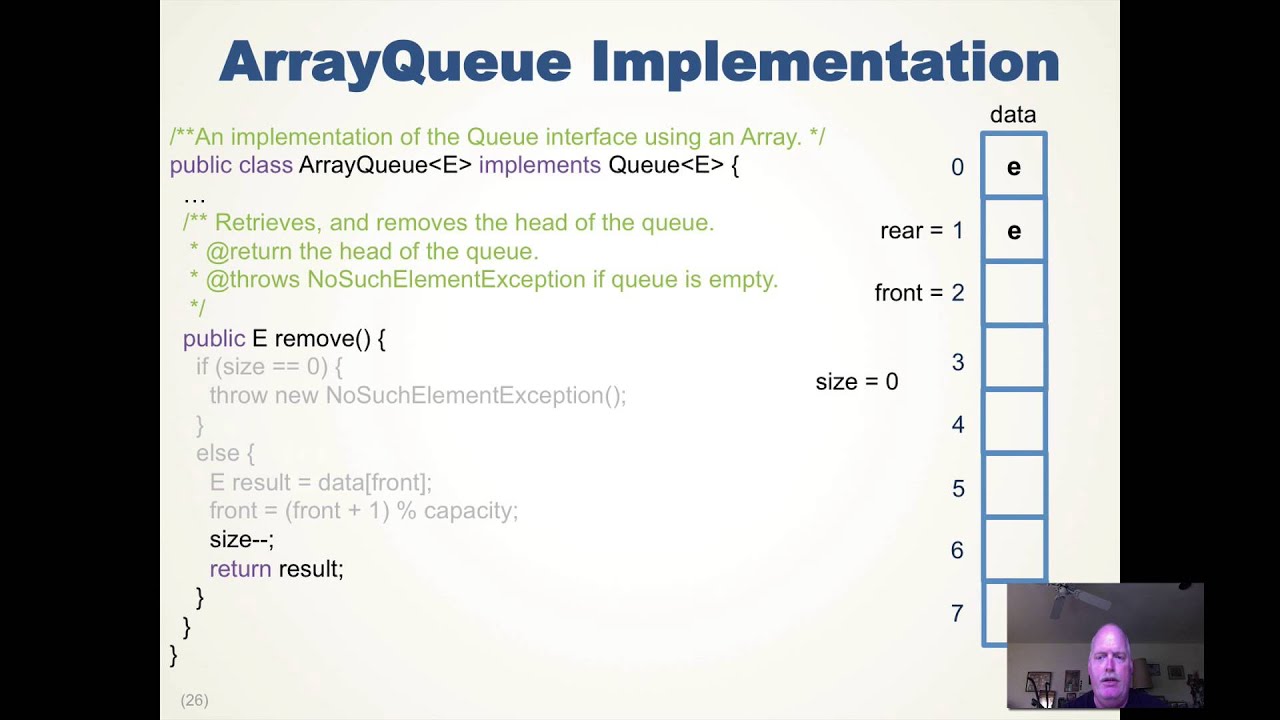 ArrayQueue Implementation

/**An implementation of the Queue interface using an Array. */
public class ArrayQueue<E> implements Queue<E> {
…
/** Retrieves, and removes the head of the queue.
* @return the head of the queue.
* @throws NoSuchElementException if queue is empty.
*/
public E remove() {
if (size == 0) {
throw new NoSuchElementException();
}
else {
E result = data[front];
front = (front + 1) % capacity;
size--;
return result;
}
}
}

data

0
e
rear = 1
e
front = 2
3
size = 0
4
5
6
7

(26)